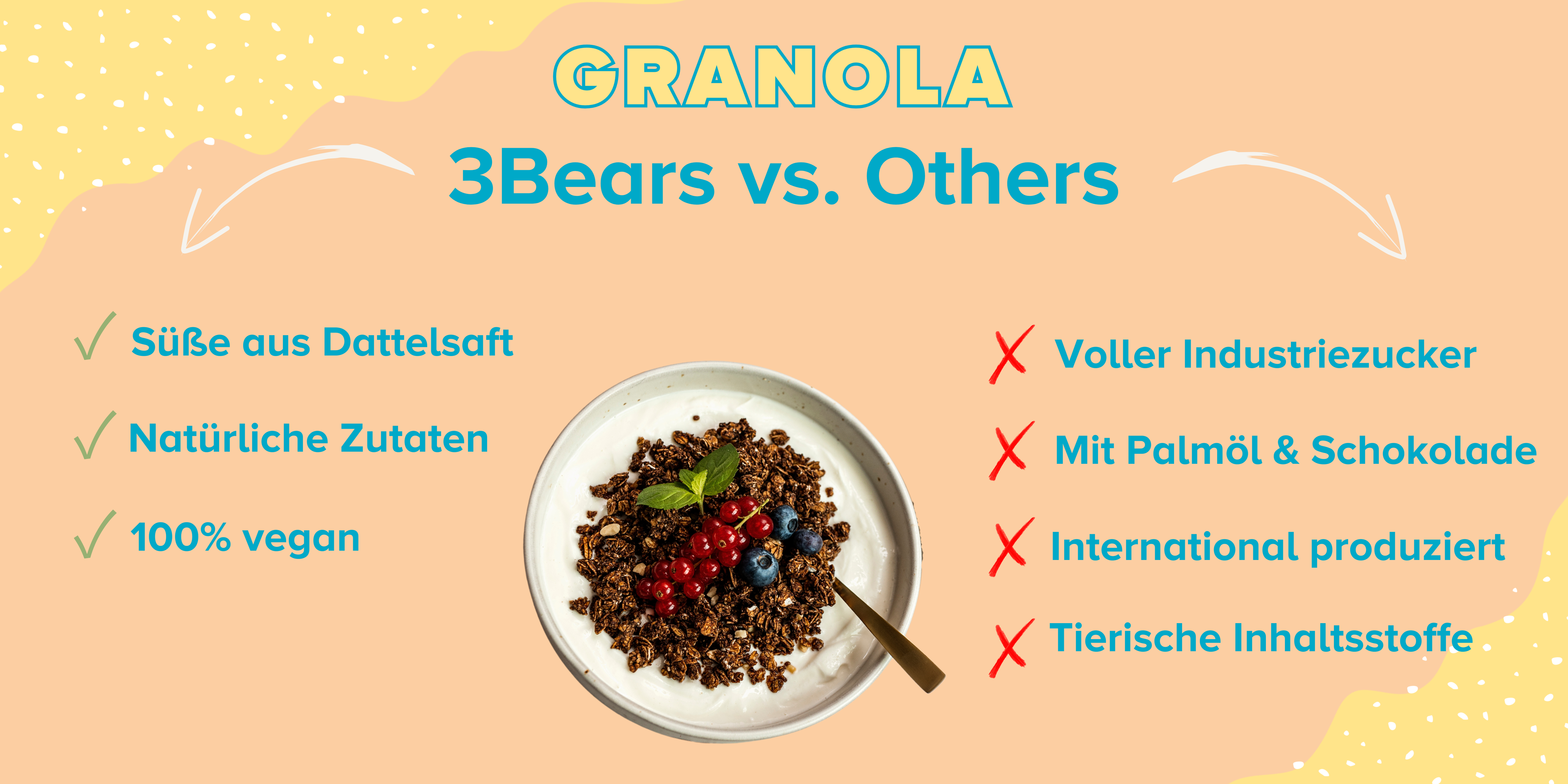 GRANOLA

3Bears vs. Others

✓ Süße aus Dattelsaft

✓ Natürliche Zutaten

✓ 100% vegan

✗ Voller Industriezucker

✗ Mit Palmöl & Schokolade

✗ International produziert

✗ Tierische Inhaltsstoffe